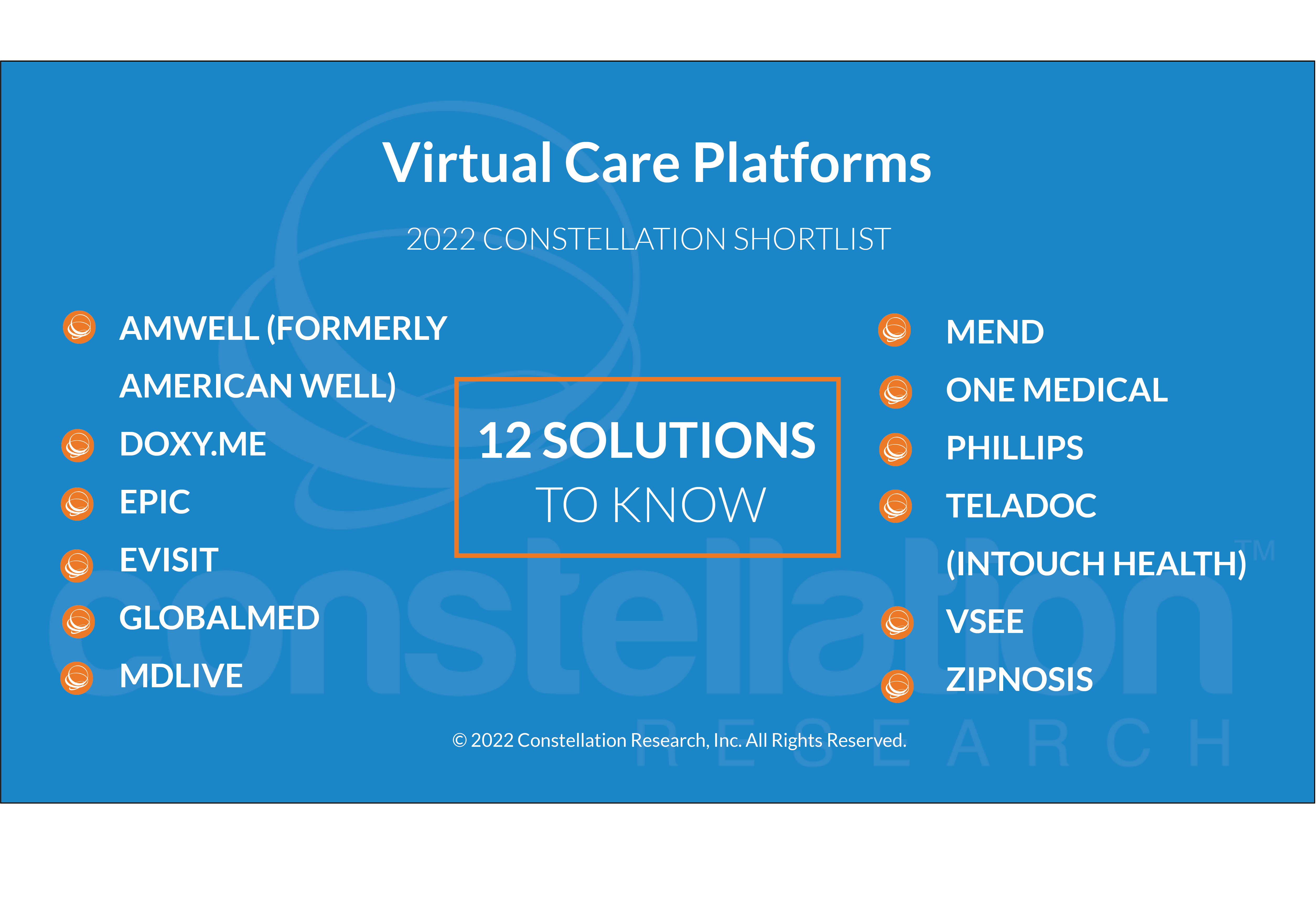 Virtual Care Platforms

2022 CONSTELLATION SHORTLIST

AMWELL (FORMERLY AMERICAN WELL)
DOXY.ME
EPIC
EVISIT
GLOBALMED
MDLIVE

12 SOLUTIONS TO KNOW

MEND
ONE MEDICAL
PHILLIPS
TELADOC (INTOUCH HEALTH)
VSEE
ZIPNOSIS

constellation™ RESEARCH

© 2022 Constellation Research, Inc. All Rights Reserved.